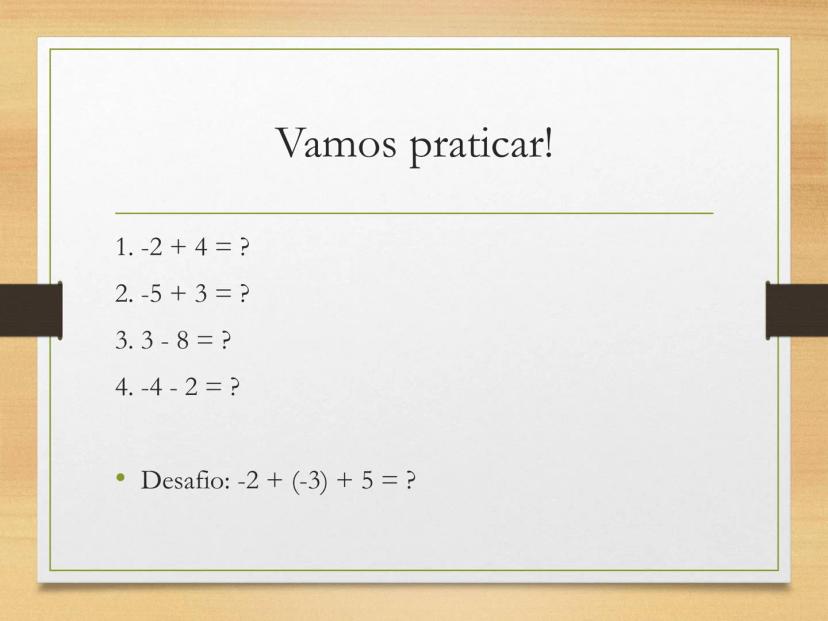 Vamos praticar!

1. $-2 + 4 = ?$

2. $-5 + 3 = ?$

3. $3 - 8 = ?$

4. $-4 - 2 = ?$

• Desafio: $-2 + (-3) + 5 = ?$